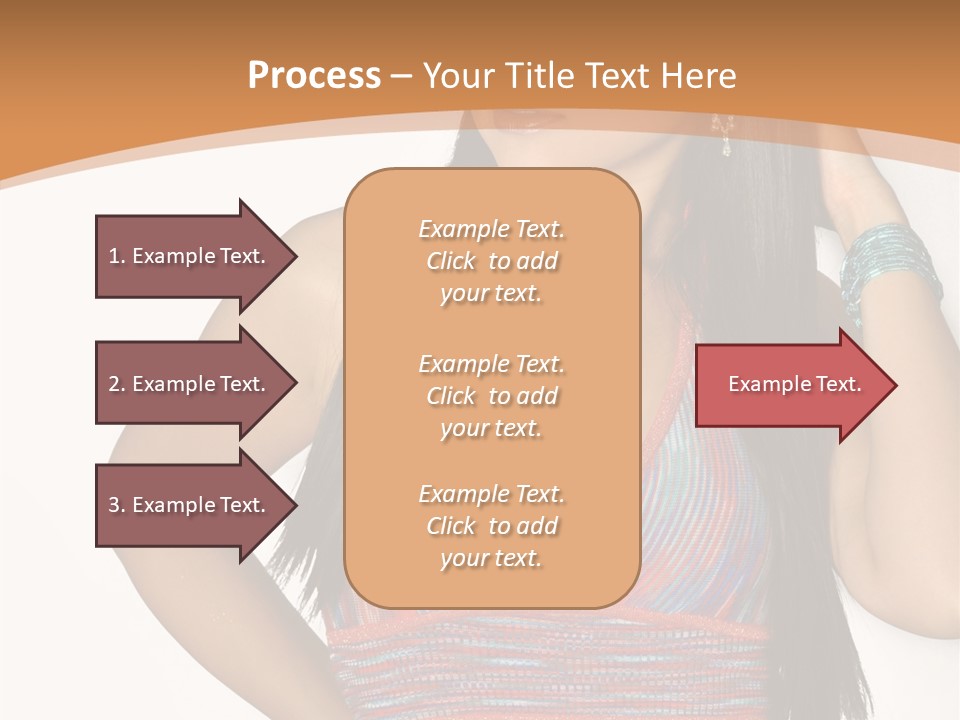 Process – Your Title Text Here

1. Example Text.

2. Example Text.

3. Example Text.

Example Text. Click to add your text.

Example Text. Click to add your text.

Example Text. Click to add your text.

Example Text.